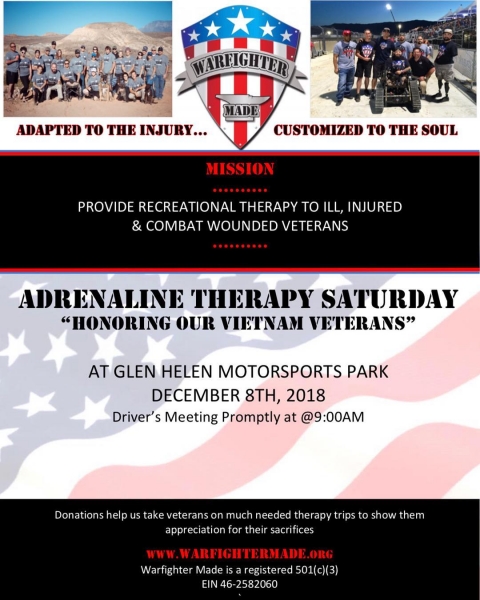 WARFIGHTER

MADE

ADAPTED TO THE INJURY...

CUSTOMIZED TO THE SOUL

MISSION

PROVIDE RECREATIONAL THERAPY TO ILL, INJURED & COMBAT WOUNDED VETERANS

ADRENALINE THERAPY SATURDAY
"HONORING OUR VIETNAM VETERANS"

AT GLEN HELEN MOTORSPORTS PARK
DECEMBER 8TH, 2018
Driver's Meeting Promptly at @9:00AM

Donations help us take veterans on much needed therapy trips to show them appreciation for their sacrifices

WWW.WARFIGHTERMADE.ORG
Warfighter Made is a registered 501(c)(3)
EIN 46-2582060